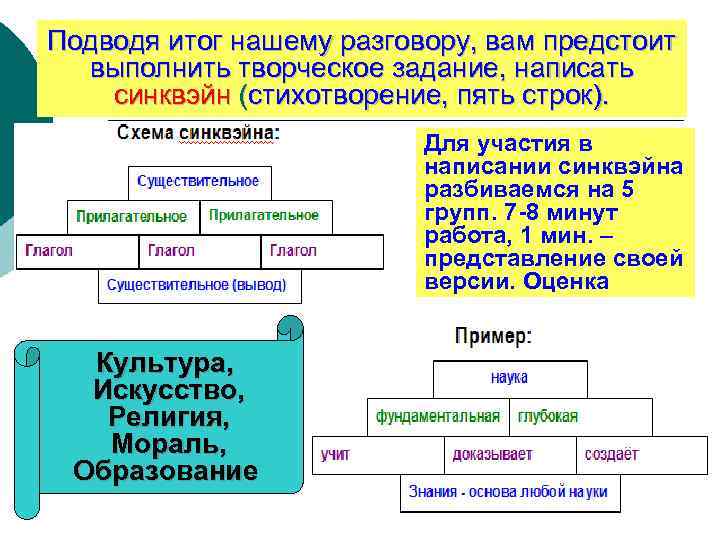 Подводя итог нашему разговору, вам предстоит выполнить творческое задание, написать синквэйн (стихотворение, пять строк).

Схема синквэйна:

Существительное
Прилагательное Прилагательное
Глагол Глагол Глагол
Существительное (вывод)

Для участия в написании синквэйна разбиваемся на 5 групп. 7-8 минут работа, 1 мин. – представление своей версии. Оценка

Культура, Искусство, Религия, Мораль, Образование

Пример:

наука
фундаментальная глубокая
учит доказывает создаёт
Знания - основа любой науки